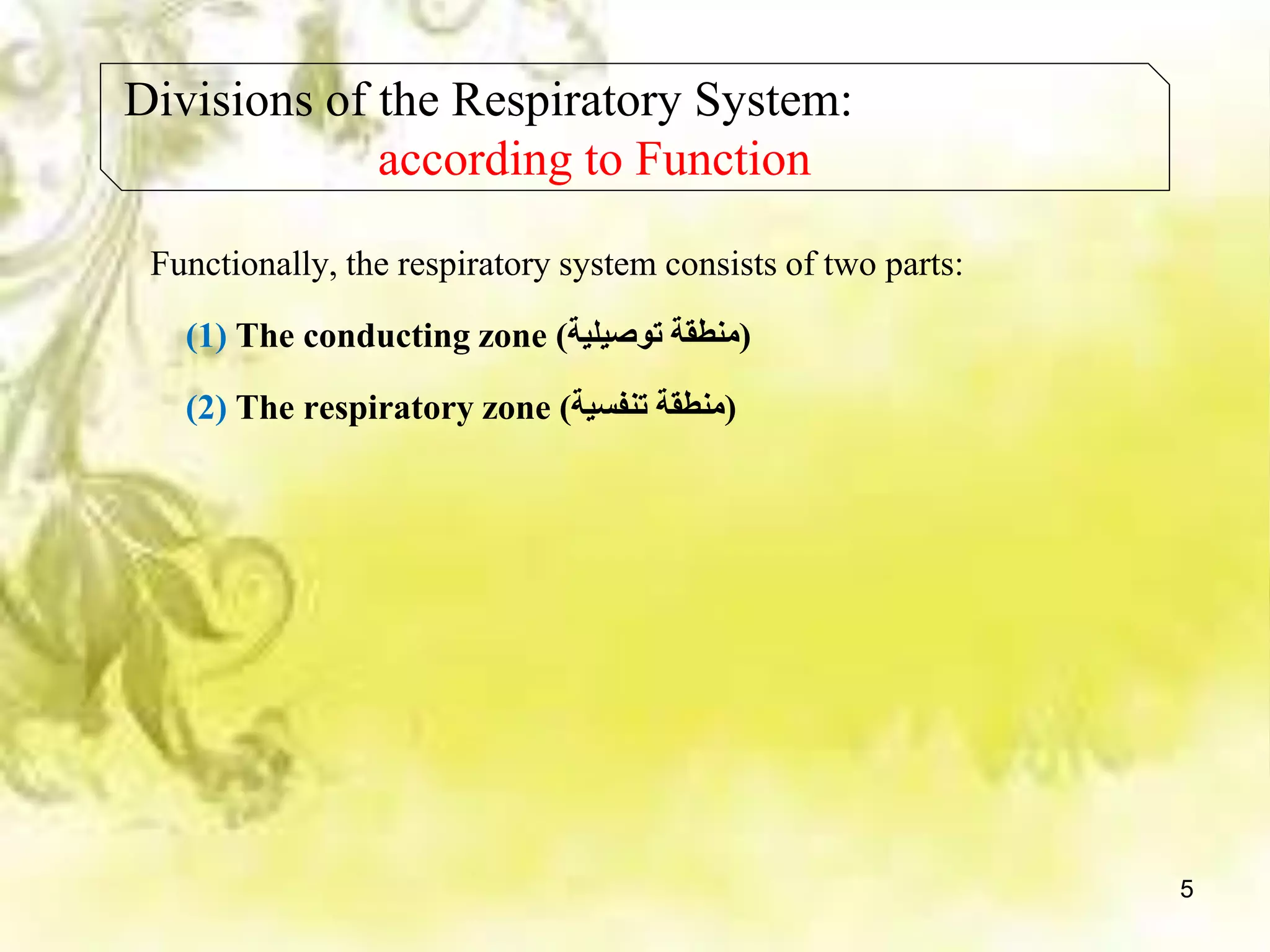 Divisions of the Respiratory System:
according to Function

Functionally, the respiratory system consists of two parts:

(1) The conducting zone (منطقة توصيلية)

(2) The respiratory zone (منطقة تنفسية)

5